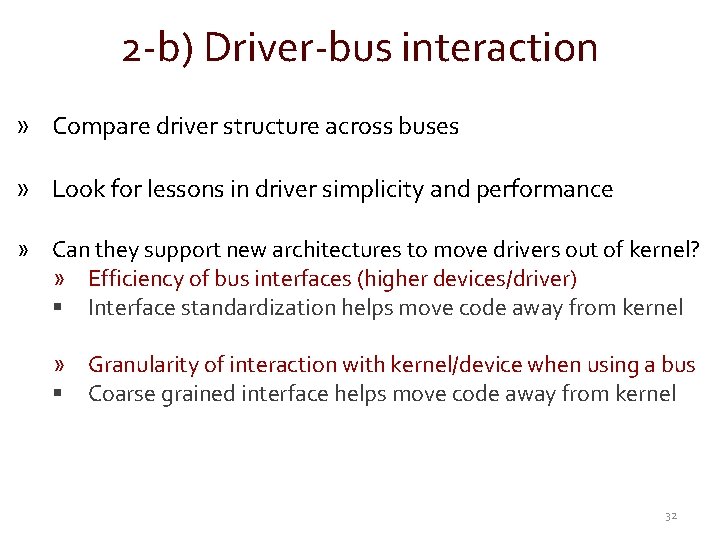 2-b) Driver-bus interaction

» Compare driver structure across buses

» Look for lessons in driver simplicity and performance

» Can they support new architectures to move drivers out of kernel?
» Efficiency of bus interfaces (higher devices/driver)
▪ Interface standardization helps move code away from kernel

» Granularity of interaction with kernel/device when using a bus
▪ Coarse grained interface helps move code away from kernel

32